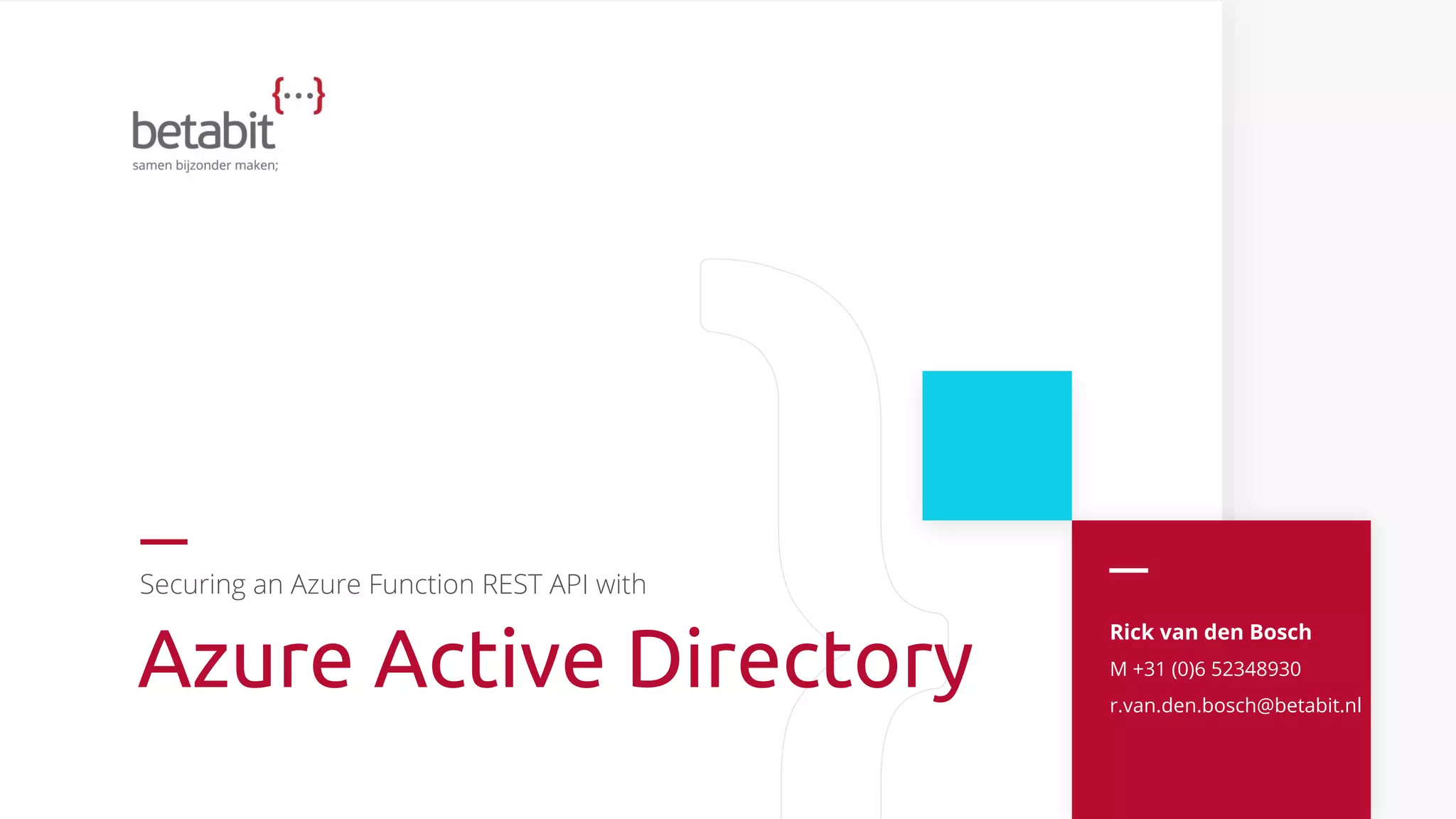 {...}
betabit
samen bijzonder maken;

Securing an Azure Function REST API with

Azure Active Directory

Rick van den Bosch
M +31 (0)6 52348930
r.van.den.bosch@betabit.nl